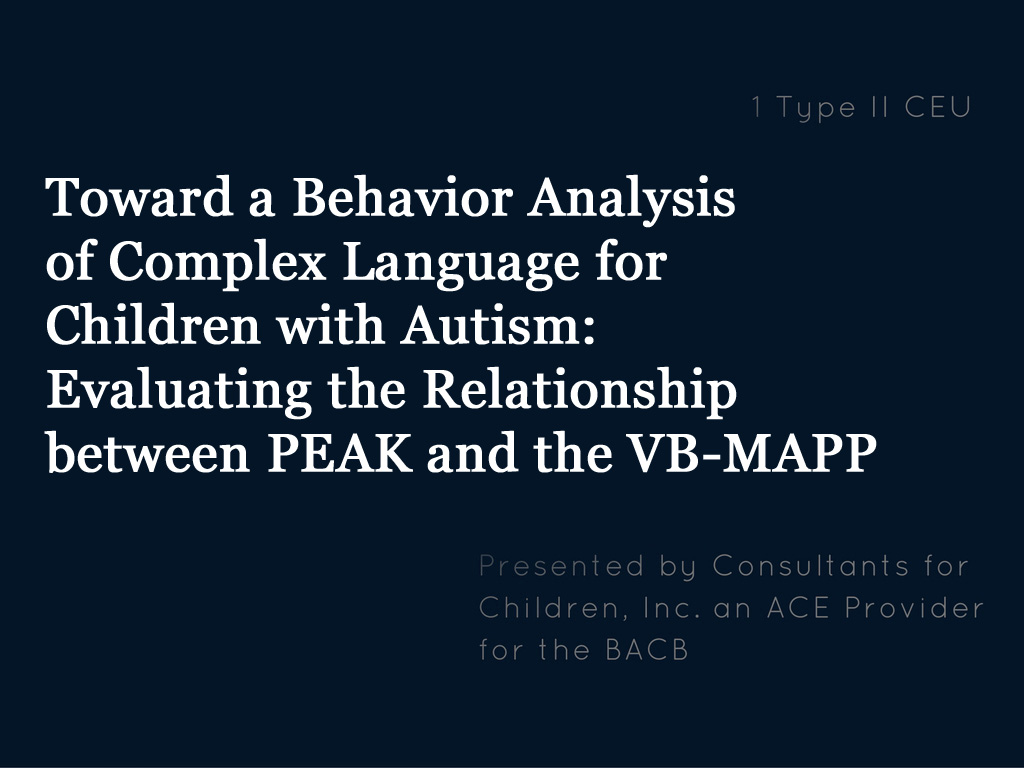 1 Type II CEU

Toward a Behavior Analysis of Complex Language for Children with Autism: Evaluating the Relationship between PEAK and the VB-MAPP

Presented by Consultants for Children, Inc. an ACE Provider for the BACB